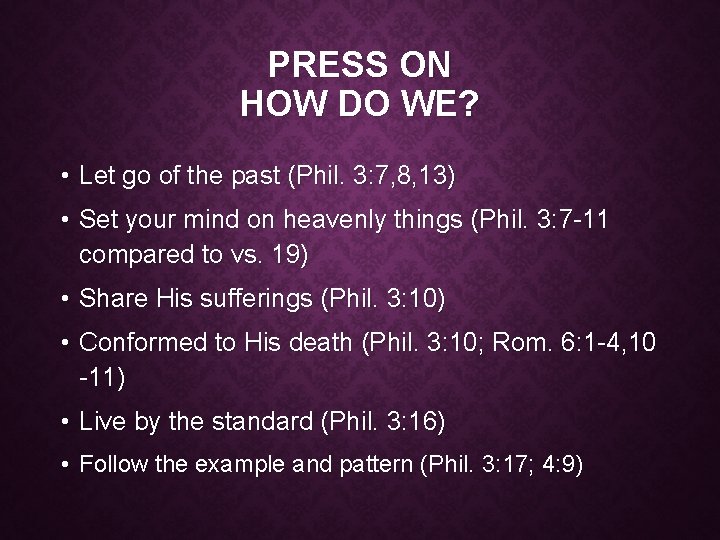 PRESS ON
HOW DO WE?

• Let go of the past (Phil. 3:7,8,13)

• Set your mind on heavenly things (Phil. 3:7-11 compared to vs. 19)

• Share His sufferings (Phil. 3:10)

• Conformed to His death (Phil. 3:10; Rom. 6:1-4,10 -11)

• Live by the standard (Phil. 3:16)

• Follow the example and pattern (Phil. 3:17; 4:9)